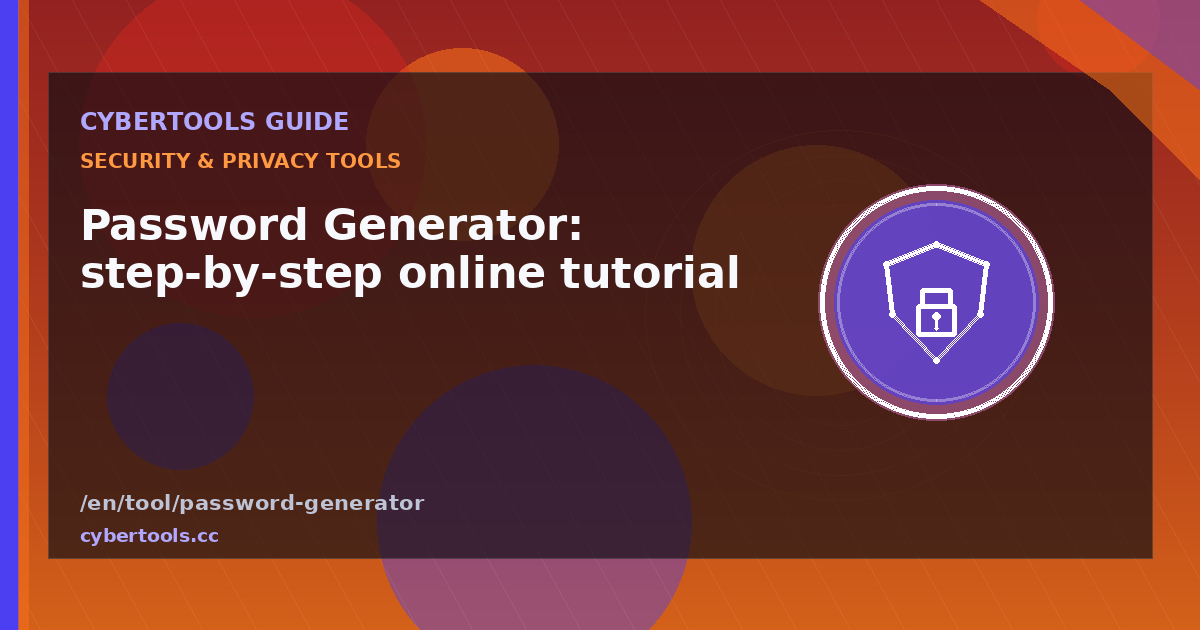 CYBERTOOLS GUIDE

SECURITY & PRIVACY TOOLS

Password Generator: step-by-step online tutorial

/en/tool/password-generator

cybertools.cc